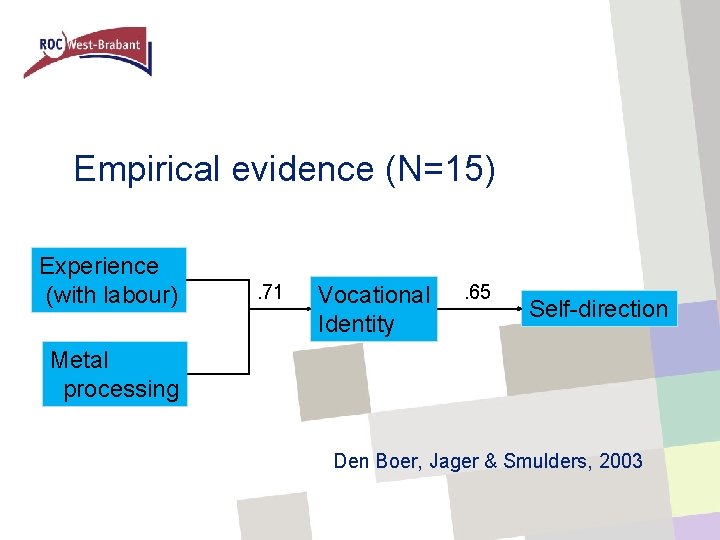 ROC West-Brabant

Empirical evidence (N=15)

Experience (with labour)

Metal processing

.71

Vocational Identity

.65

Self-direction

Den Boer, Jager & Smulders, 2003